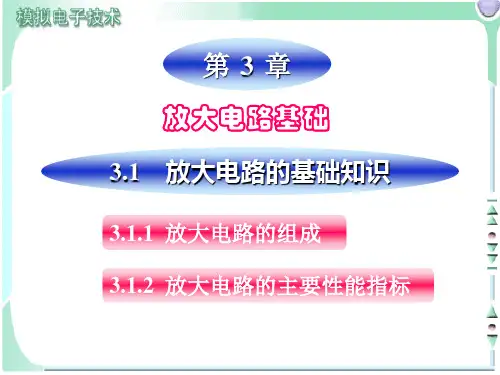 模拟电子技术

第 3 章

放大电路基础

3.1 放大电路的基础知识

3.1.1 放大电路的组成

3.1.2 放大电路的主要性能指标